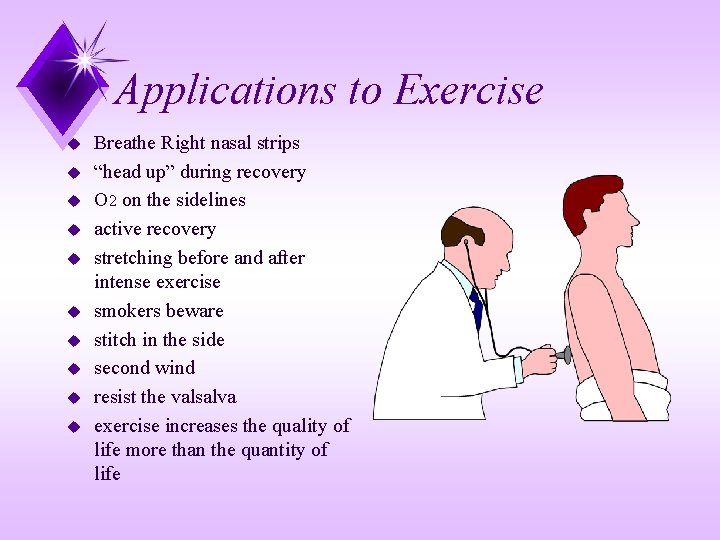 Applications to Exercise

- Breathe Right nasal strips
- “head up” during recovery
- $O_2$ on the sidelines
- active recovery
- stretching before and after intense exercise
- smokers beware
- stitch in the side
- second wind
- resist the valsalva
- exercise increases the quality of life more than the quantity of life